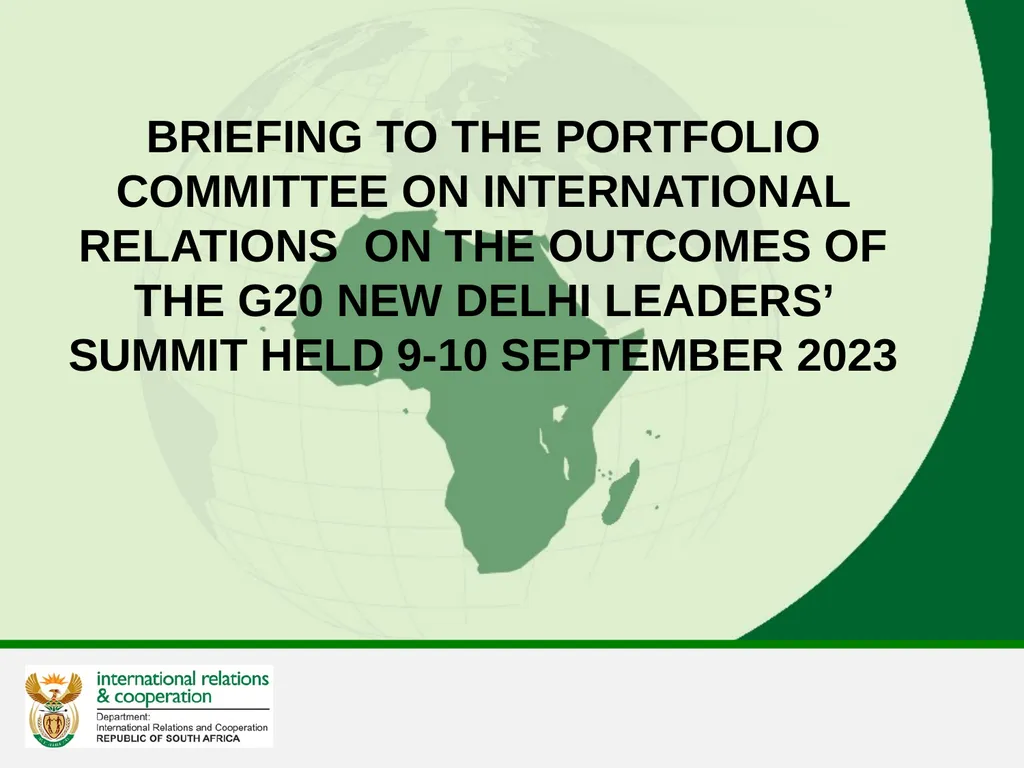 BRIEFING TO THE PORTFOLIO COMMITTEE ON INTERNATIONAL RELATIONS  ON THE OUTCOMES OF THE G20 NEW DELHI LEADERS' SUMMIT HELD 9-10 SEPTEMBER 2023

international relations
& cooperation
Department:
International Relations and Cooperation
REPUBLIC OF SOUTH AFRICA